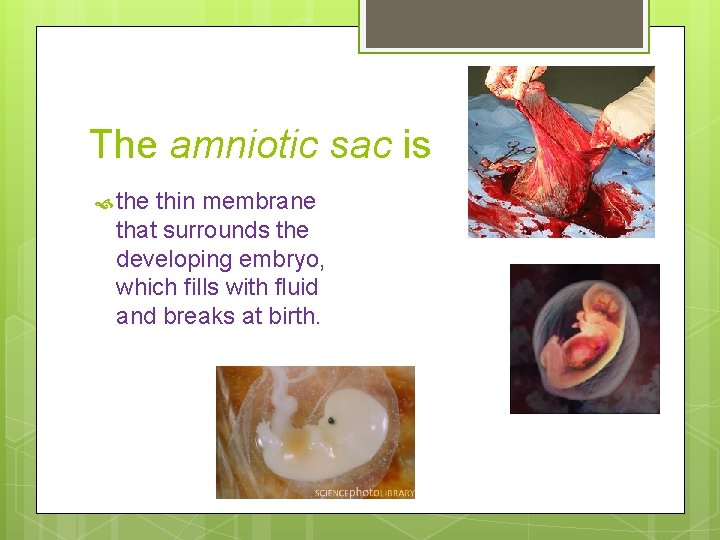 The amniotic sac is

the thin membrane that surrounds the developing embryo, which fills with fluid and breaks at birth.

SCIENCEphotoLIBRARY